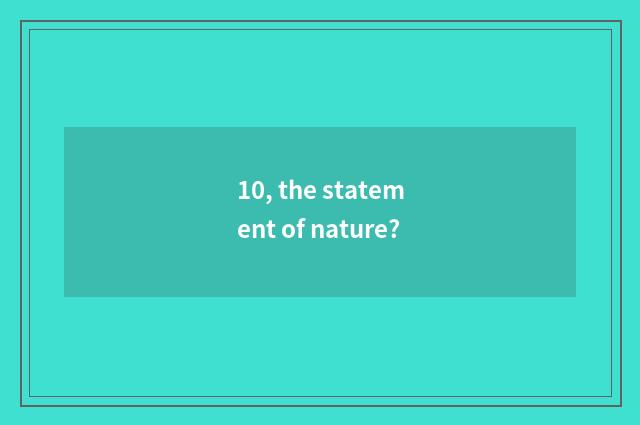 10, the statement of nature?